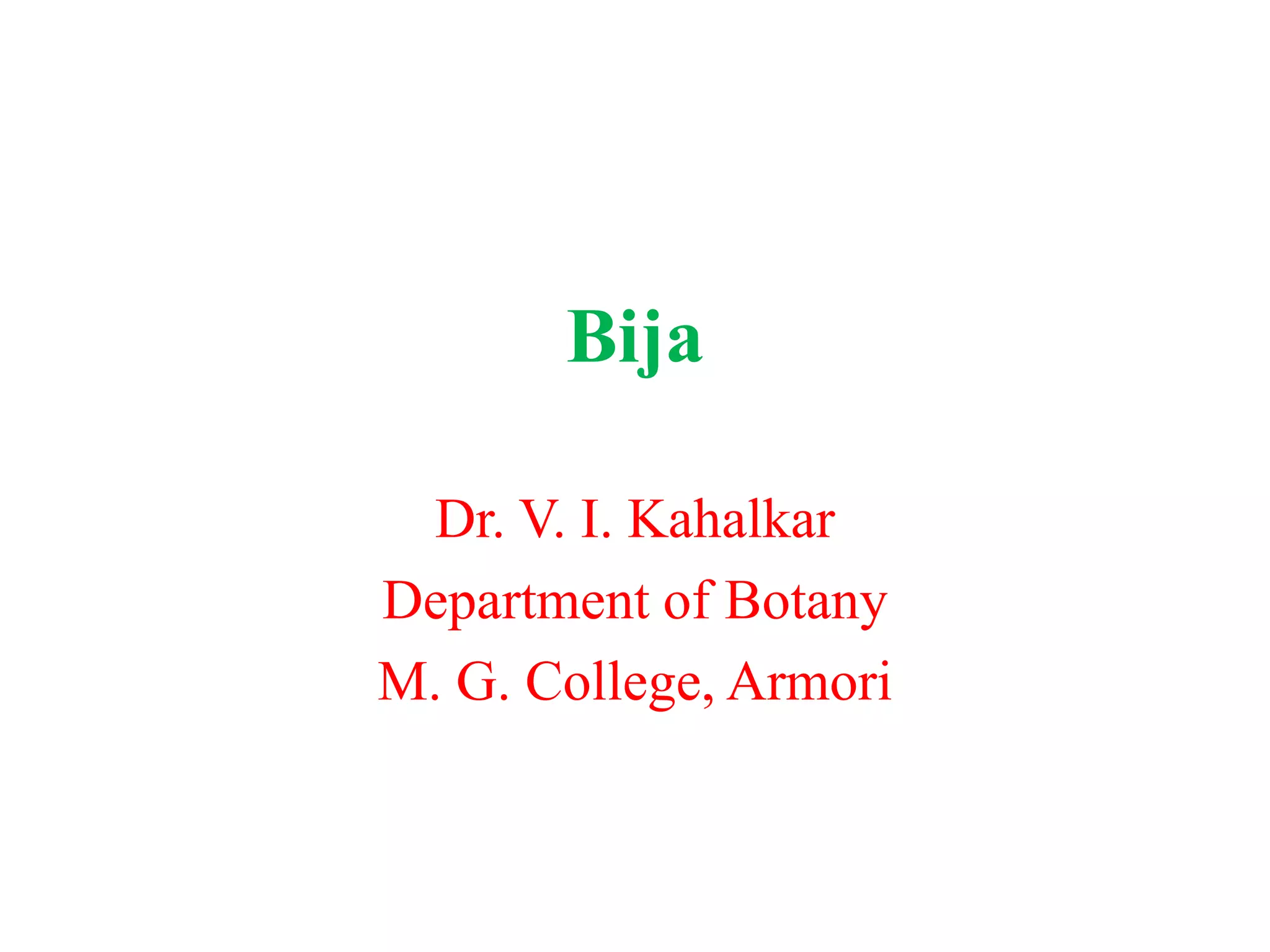 Bija

Dr. V. I. Kahalkar
Department of Botany
M. G. College, Armori